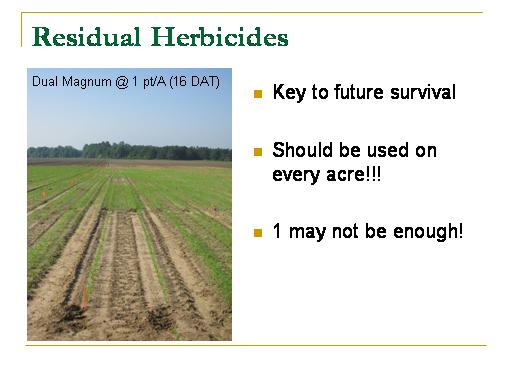 Residual Herbicides

Dual Magnum @ 1 pt/A (16 DAT)

Key to future survival

Should be used on every acre!!!

1 may not be enough!